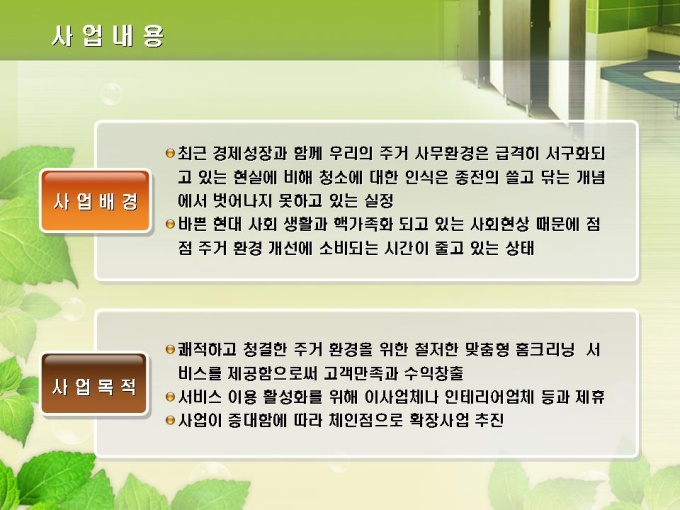 사 업 내 용

사 업 배 경

최근 경제성장과 함께 우리의 주거 사무환경은 급격히 서구화되고 있는 현실에 비해 청소에 대한 인식은 종전의 쓸고 닦는 개념에서 벗어나지 못하고 있는 실정

바쁜 현대 사회 생활과 핵가족화 되고 있는 사회현상 때문에 점점 주거 환경 개선에 소비되는 시간이 줄고 있는 상태

사 업 목 적

쾌적하고 청결한 주거 환경을 위한 철저한 맞춤형 홈크리닝 서비스를 제공함으로써 고객만족과 수익창출

서비스 이용 활성화를 위해 이사업체나 인테리어업체 등과 제휴

사업이 증대함에 따라 체인점으로 확장사업 추진